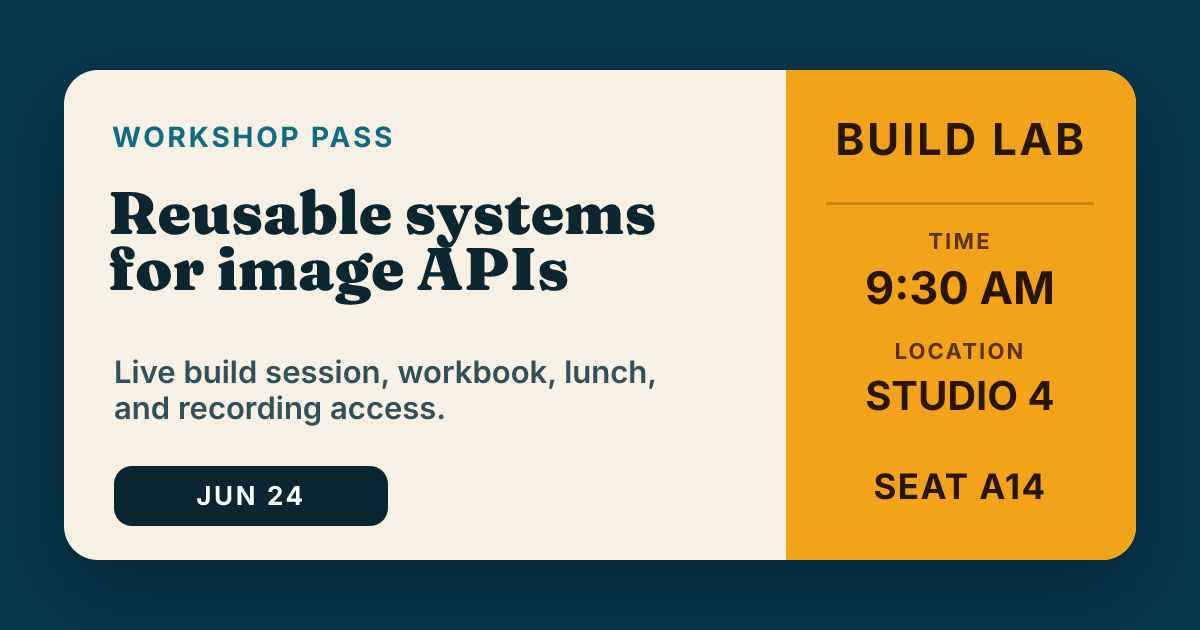 WORKSHOP PASS

Reusable systems for image APIs

Live build session, workbook, lunch, and recording access.

JUN 24

BUILD LAB

TIME
9:30 AM

LOCATION
STUDIO 4

SEAT A14